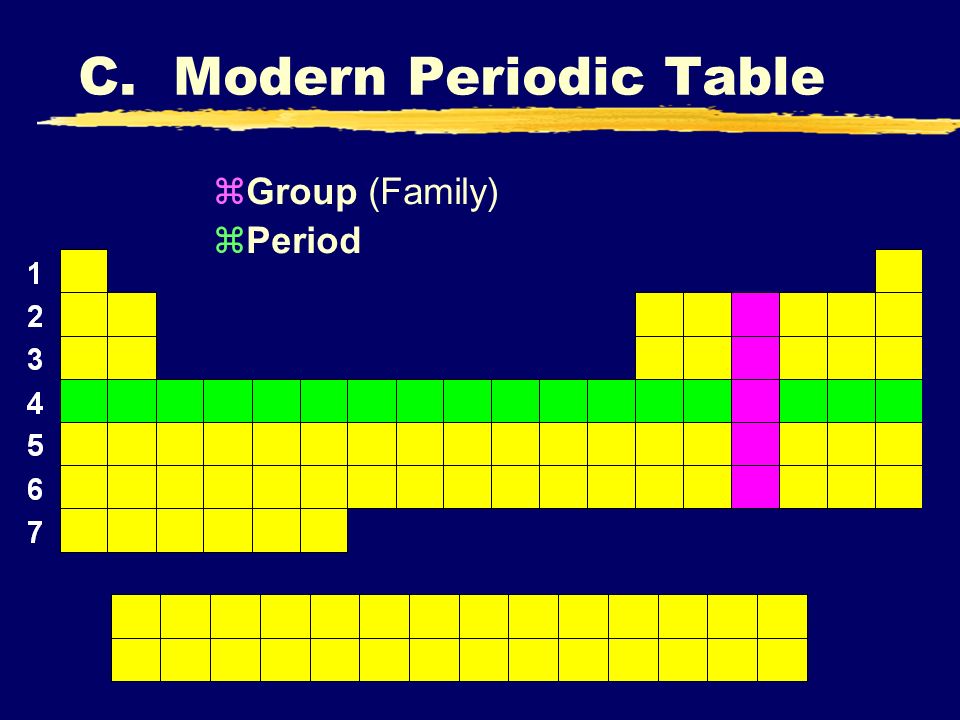 C. Modern Periodic Table

⌘Group (Family)
⌘Period

1
2
3
4
5
6
7